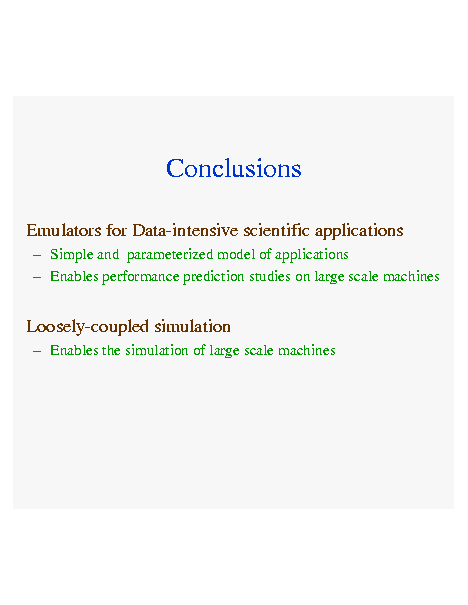 Conclusions

Emulators for Data-intensive scientific applications

– Simple and parameterized model of applications

– Enables performance prediction studies on large scale machines

Loosely-coupled simulation

– Enables the simulation of large scale machines